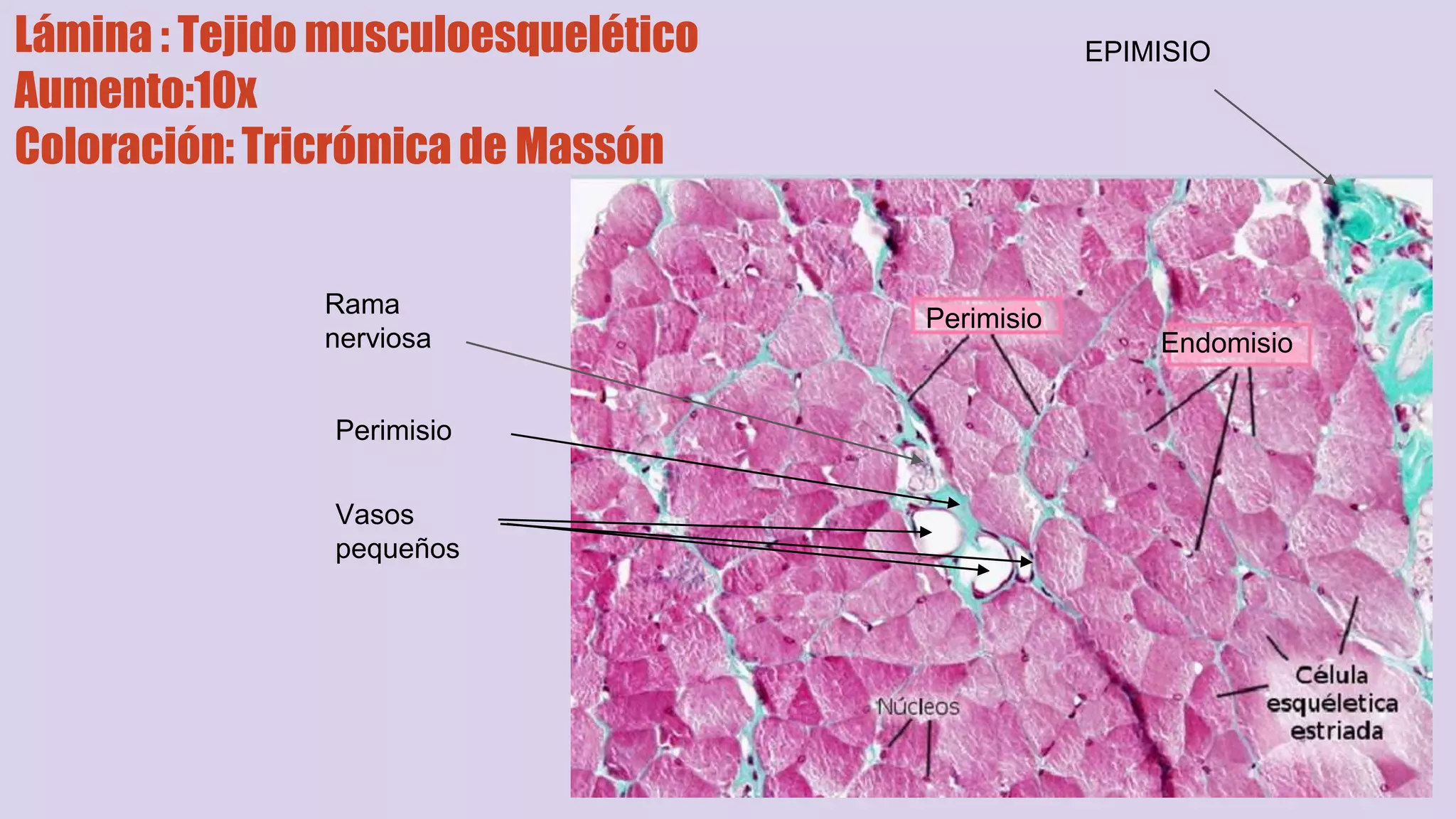 Lámina : Tejido musculoesquelético
Aumento:10x
Coloración: Tricrómica de Massón

EPIMISIO

Rama nerviosa

Perimisio

Vasos pequeños

Perimisio

Endomisio

Núcleos

Célula esquéletica estriada